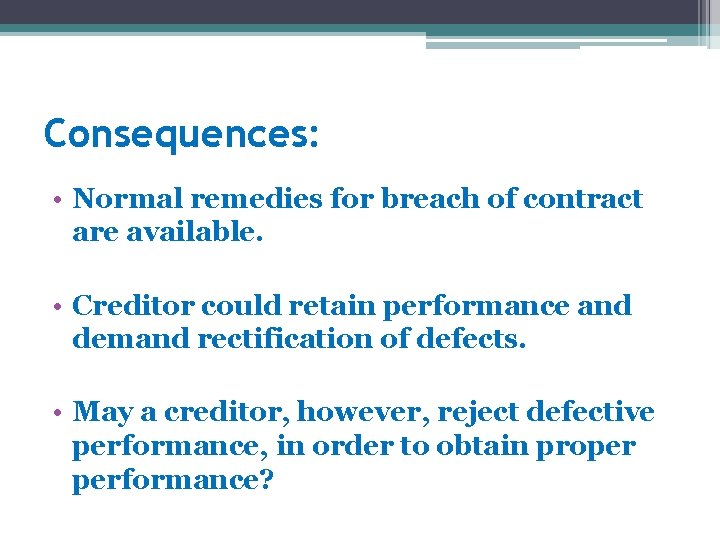 Consequences:

• Normal remedies for breach of contract are available.

• Creditor could retain performance and demand rectification of defects.

• May a creditor, however, reject defective performance, in order to obtain proper performance?